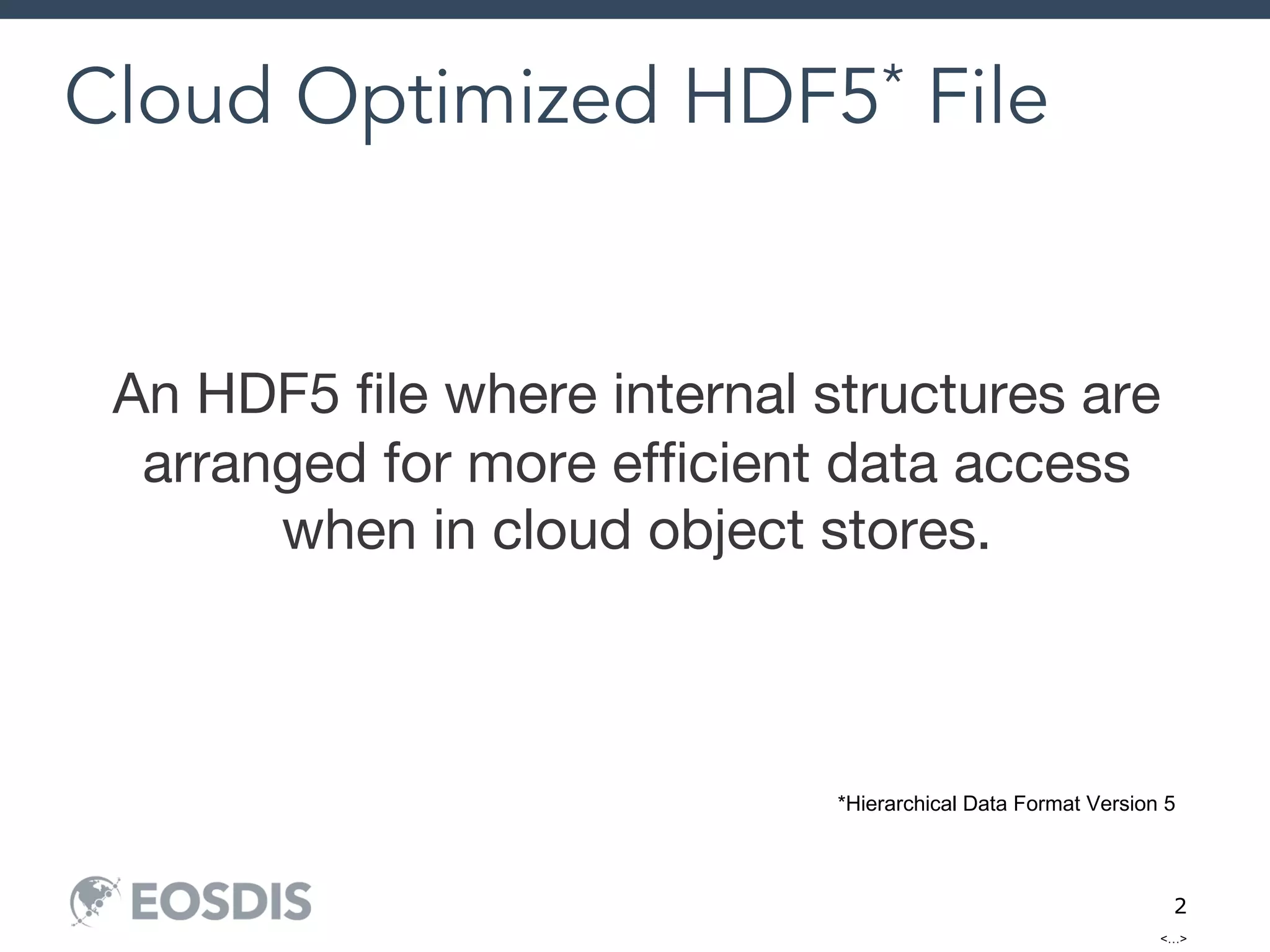 Cloud Optimized HDF5* File

An HDF5 file where internal structures are arranged for more efficient data access when in cloud object stores.

*Hierarchical Data Format Version 5

EOSDIS

2

<...>